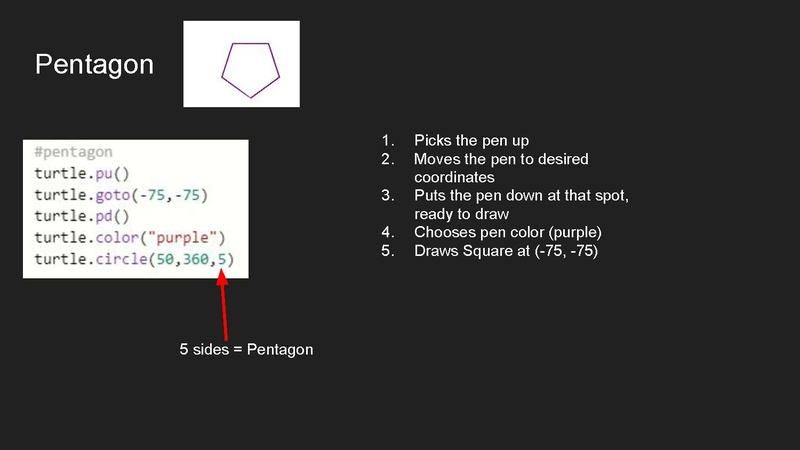 Pentagon

#pentagon
turtle.pu()
turtle.goto(-75,-75)
turtle.pd()
turtle.color("purple")
turtle.circle(50,360,5)

5 sides = Pentagon

1. Picks the pen up
2. Moves the pen to desired coordinates
3. Puts the pen down at that spot, ready to draw
4. Chooses pen color (purple)
5. Draws Square at (-75, -75)